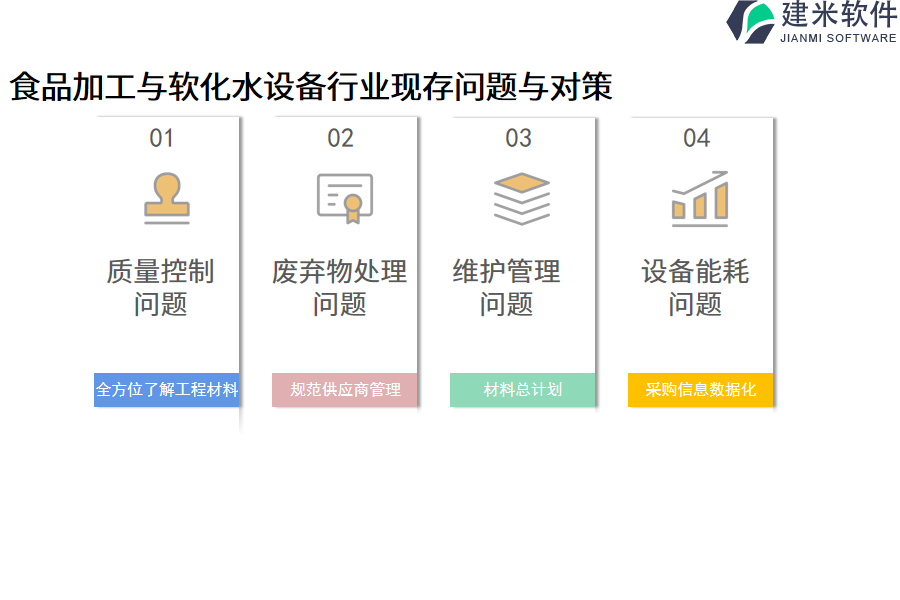 建米软件
JIANMI SOFTWARE

食品加工与软化水设备行业现存问题与对策

01

质量控制问题

全方位了解工程材料

02

废弃物处理问题

规范供应商管理

03

维护管理问题

材料总计划

04

设备能耗问题

采购信息数据化